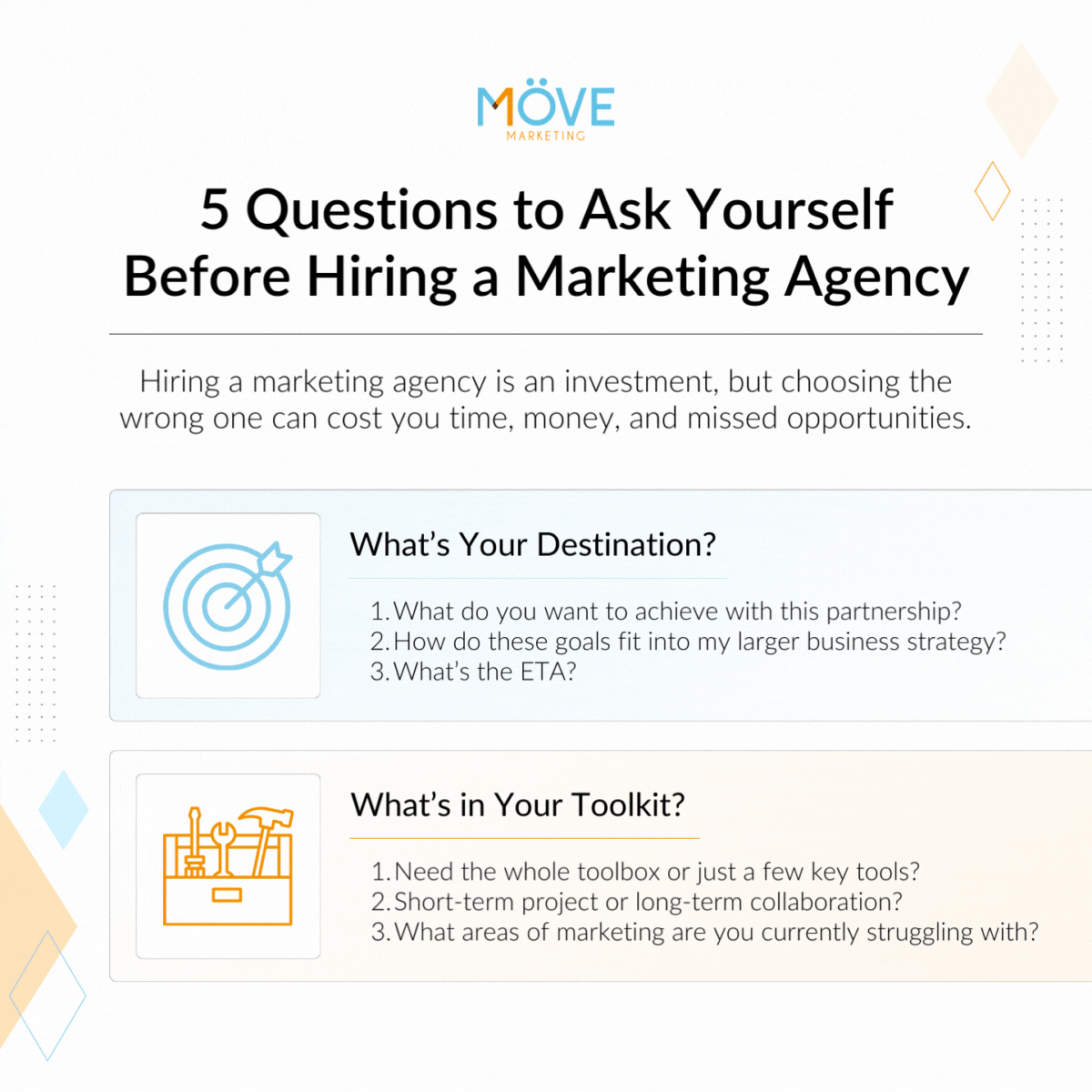 MÖVE
MARKETING

5 Questions to Ask Yourself Before Hiring a Marketing Agency

Hiring a marketing agency is an investment, but choosing the wrong one can cost you time, money, and missed opportunities.

What's Your Destination?

1. What do you want to achieve with this partnership?
2. How do these goals fit into my larger business strategy?
3. What's the ETA?

What's in Your Toolkit?

1. Need the whole toolbox or just a few key tools?
2. Short-term project or long-term collaboration?
3. What areas of marketing are you currently struggling with?